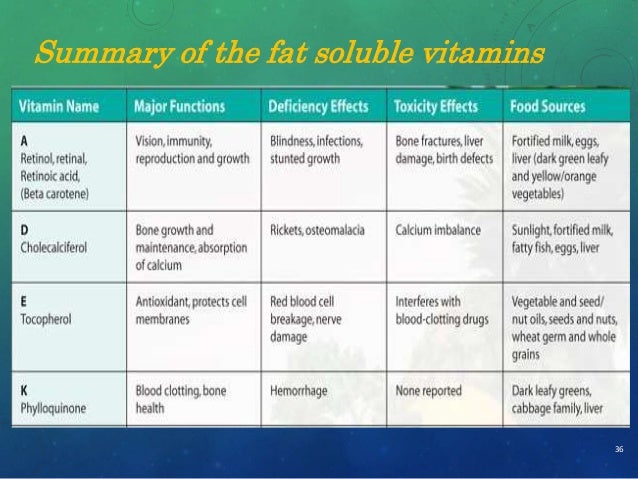 Summary of the fat soluble vitamins

| Vitamin Name | Major Functions | Deficiency Effects | Toxicity Effects | Food Sources |
|---|---|---|---|---|
| A Retinol, retinal, Retinoic acid, (Beta carotene) | Vision, immunity, reproduction and growth | Blindness, infections, stunted growth | Bone fractures, liver damage, birth defects | Fortified milk, eggs, liver (dark green leafy and yellow/orange vegetables) |
| D Cholecalciferol | Bone growth and maintenance, absorption of calcium | Rickets, osteomalacia | Calcium imbalance | Sunlight, fortified milk, fatty fish, eggs, liver |
| E Tocopherol | Antioxidant, protects cell membranes | Red blood cell breakage, nerve damage | Interferes with blood-clotting drugs | Vegetable and seed/ nut oils, seeds and nuts, wheat germ and whole grains |
| K Phylloquinone | Blood clotting, bone health | Hemorrhage | None reported | Dark leafy greens, cabbage family, liver |

36